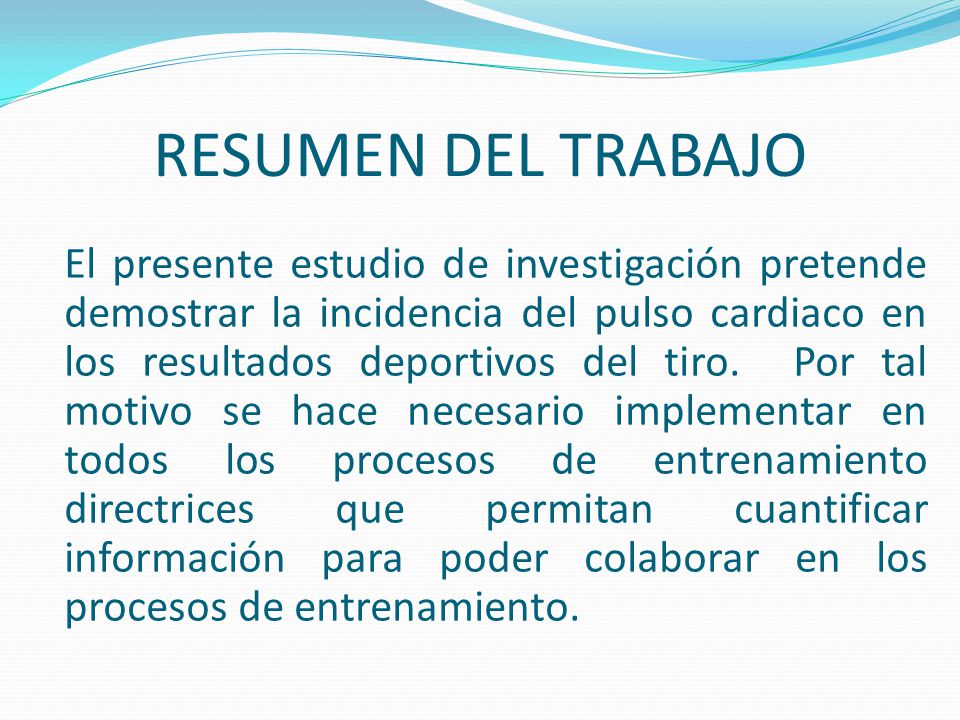 RESUMEN DEL TRABAJO

El presente estudio de investigación pretende demostrar la incidencia del pulso cardiaco en los resultados deportivos del tiro. Por tal motivo se hace necesario implementar en todos los procesos de entrenamiento directrices que permitan cuantificar información para poder colaborar en los procesos de entrenamiento.